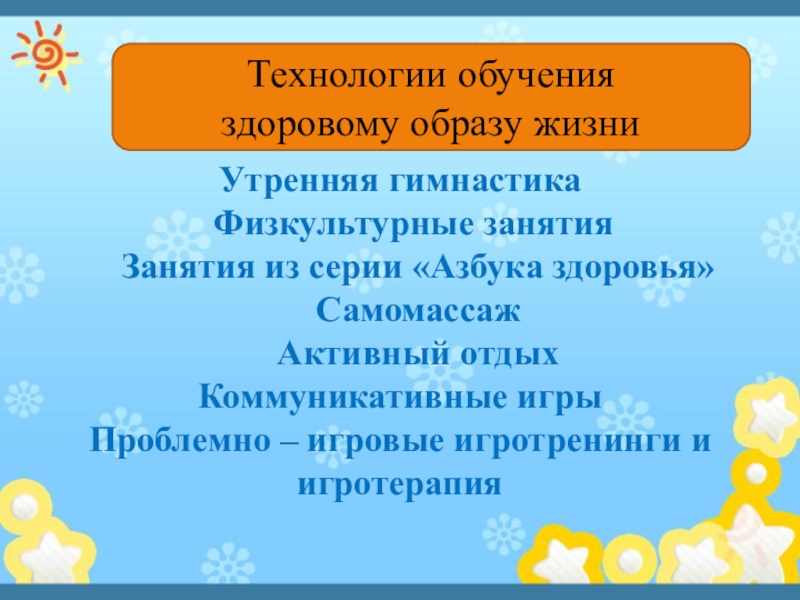 Технологии обучения здоровому образу жизни

Утренняя гимнастика
Физкультурные занятия
Занятия из серии «Азбука здоровья»
Самомассаж
Активный отдых
Коммуникативные игры
Проблемно – игровые игротренинги и игротерапия